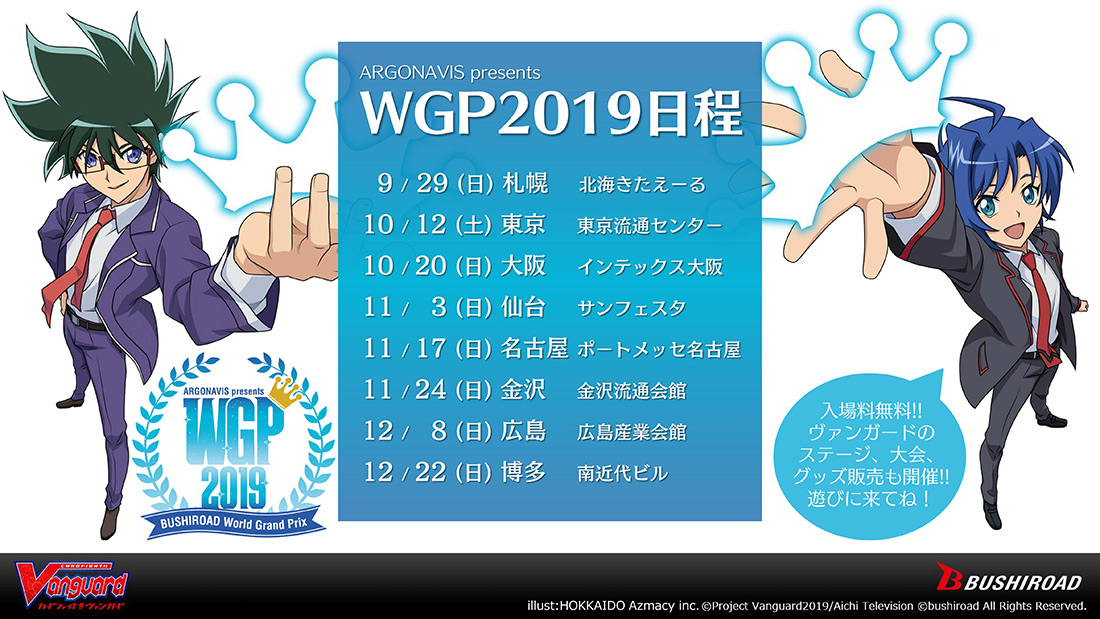 ARGONAVIS presents
WGP2019日程

9 / 29 (日) 札幌 北海きたえーる
10 / 12 (土) 東京 東京流通センター
10 / 20 (日) 大阪 インテックス大阪
11 / 3 (日) 仙台 サンフェスタ
11 / 17 (日) 名古屋 ポートメッセ名古屋
11 / 24 (日) 金沢 金沢流通会館
12 / 8 (日) 広島 広島産業会館
12 / 22 (日) 博多 南近代ビル

ARGONAVIS presents
WGP
2019
BUSHIROAD World Grand Prix

入場料無料!! ヴァンガードのステージ、大会、グッズ販売も開催!! 遊びに来てね！

CARDFIGHT!! Vanguard カードファイト!! ヴァンガード

BUSHIROAD

illust:HOKKAIDO Azmacy inc. ©Project Vanguard2019/Aichi Television ©bushiroad All Rights Reserved.